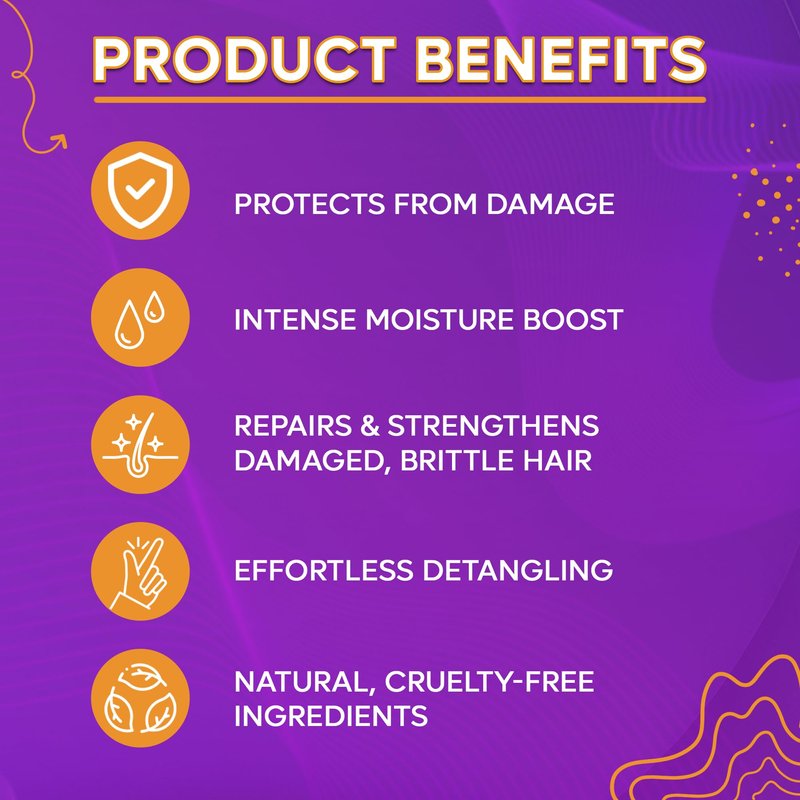 PRODUCT BENEFITS

PROTECTS FROM DAMAGE

INTENSE MOISTURE BOOST

REPAIRS & STRENGTHENS DAMAGED, BRITTLE HAIR

EFFORTLESS DETANGLING

NATURAL, CRUELTY-FREE INGREDIENTS